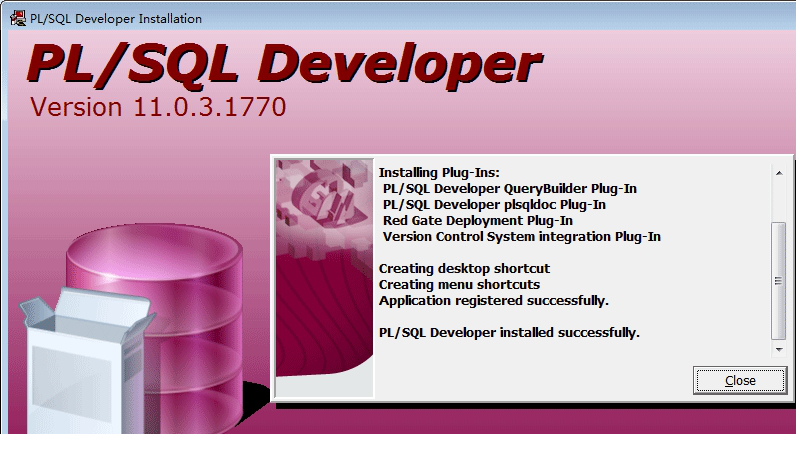 PL/SQL Developer Installation

PL/SQL Developer
Version 11.0.3.1770

Installing Plug-Ins:
PL/SQL Developer QueryBuilder Plug-In
PL/SQL Developer plsqldoc Plug-In
Red Gate Deployment Plug-In
Version Control System integration Plug-In

Creating desktop shortcut
Creating menu shortcuts
Application registered successfully.

PL/SQL Developer installed successfully.

Close